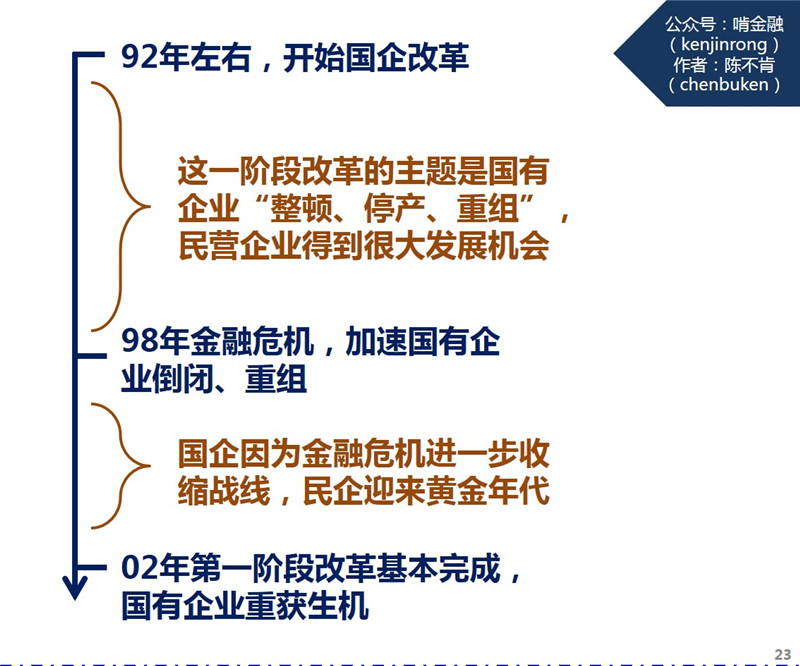 公众号：啃金融
（kenjinrong）
作者：陈不肯
（chenbuken）

92年左右，开始国企改革

这一阶段改革的主题是国有企业“整顿、停产、重组”，民营企业得到很大发展机会

98年金融危机，加速国有企业倒闭、重组

国企因为金融危机进一步收缩战线，民企迎来黄金年代

02年第一阶段改革基本完成，国有企业重获生机

23